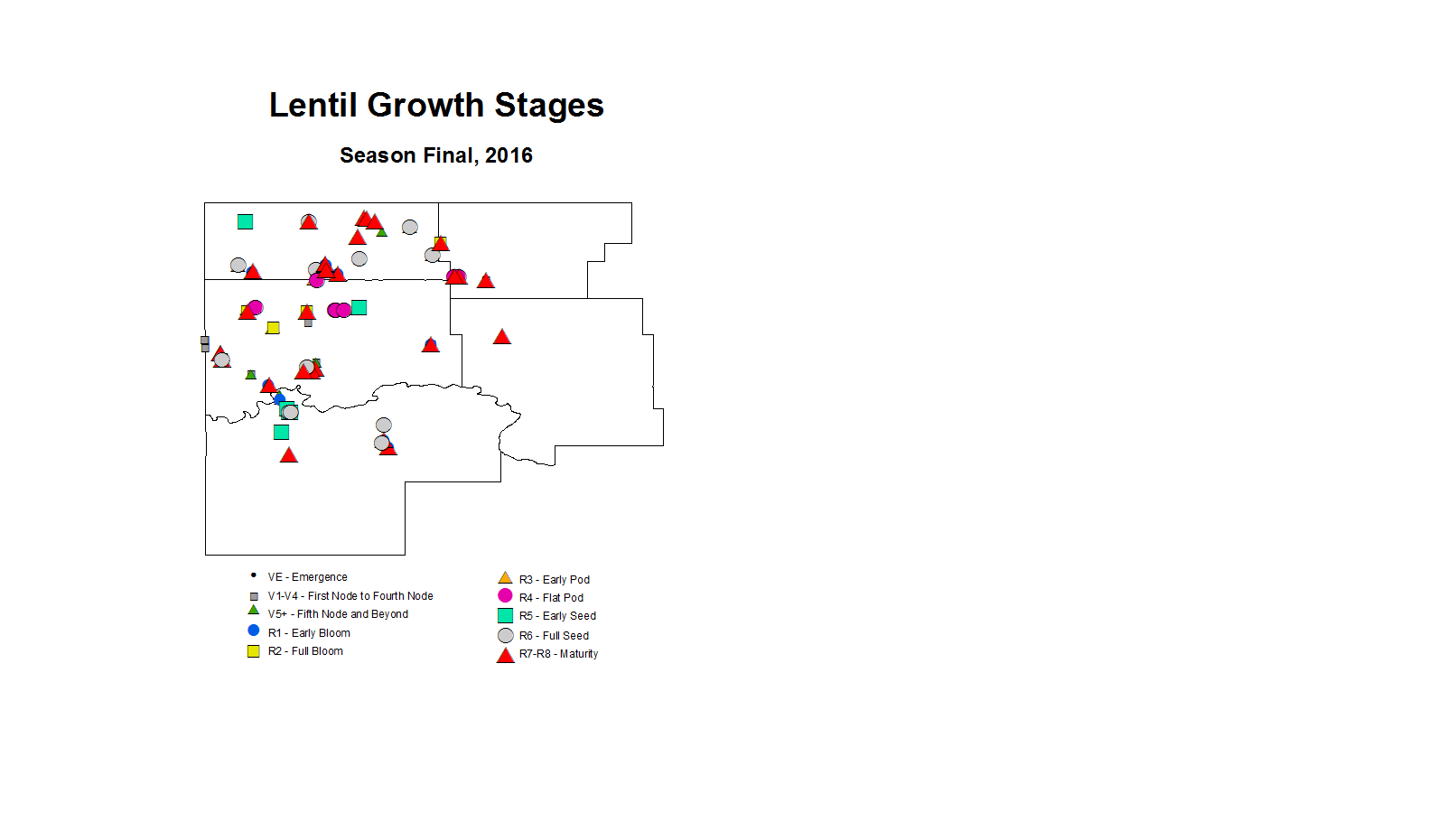 Lentil Growth Stages

Season Final, 2016

VE - Emergence
V1-V4 - First Node to Fourth Node
V5+ - Fifth Node and Beyond
R1 - Early Bloom
R2 - Full Bloom

R3 - Early Pod
R4 - Flat Pod
R5 - Early Seed
R6 - Full Seed
R7-R8 - Maturity